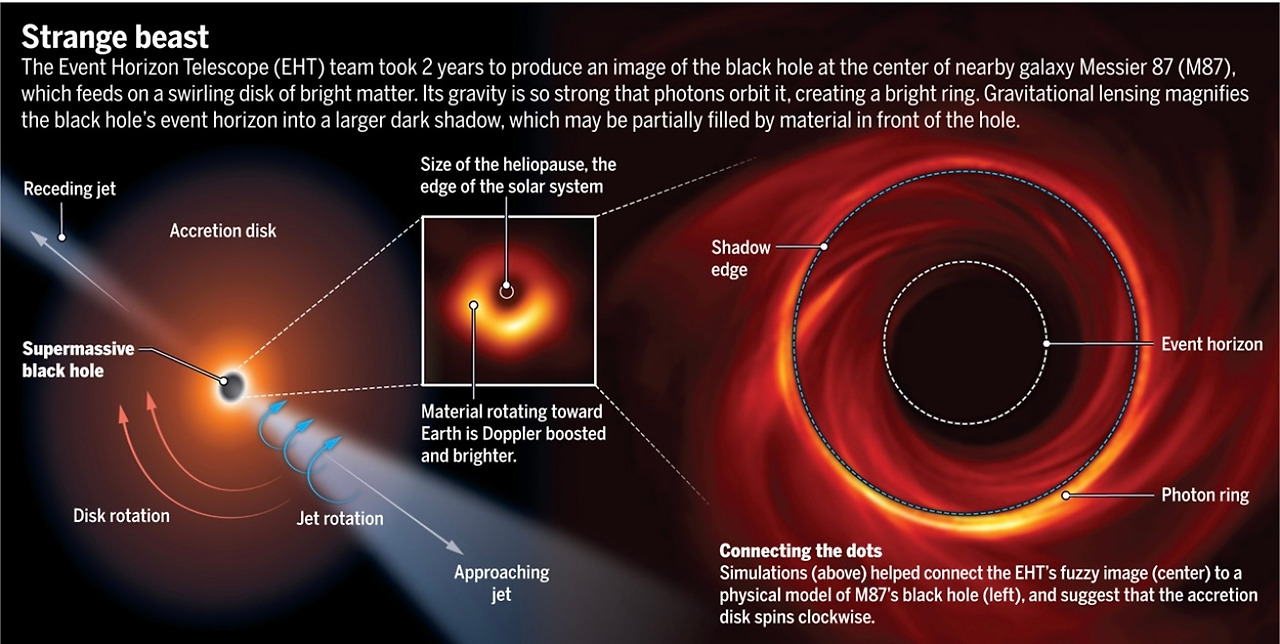 Strange beast

The Event Horizon Telescope (EHT) team took 2 years to produce an image of the black hole at the center of nearby galaxy Messier 87 (M87), which feeds on a swirling disk of bright matter. Its gravity is so strong that photons orbit it, creating a bright ring. Gravitational lensing magnifies the black hole's event horizon into a larger dark shadow, which may be partially filled by material in front of the hole.

Receding jet

Accretion disk

Supermassive black hole

Disk rotation

Jet rotation

Approaching jet

Size of the heliopause, the edge of the solar system

Material rotating toward Earth is Doppler boosted and brighter.

Shadow edge

Event horizon

Photon ring

Connecting the dots
Simulations (above) helped connect the EHT's fuzzy image (center) to a physical model of M87's black hole (left), and suggest that the accretion disk spins clockwise.